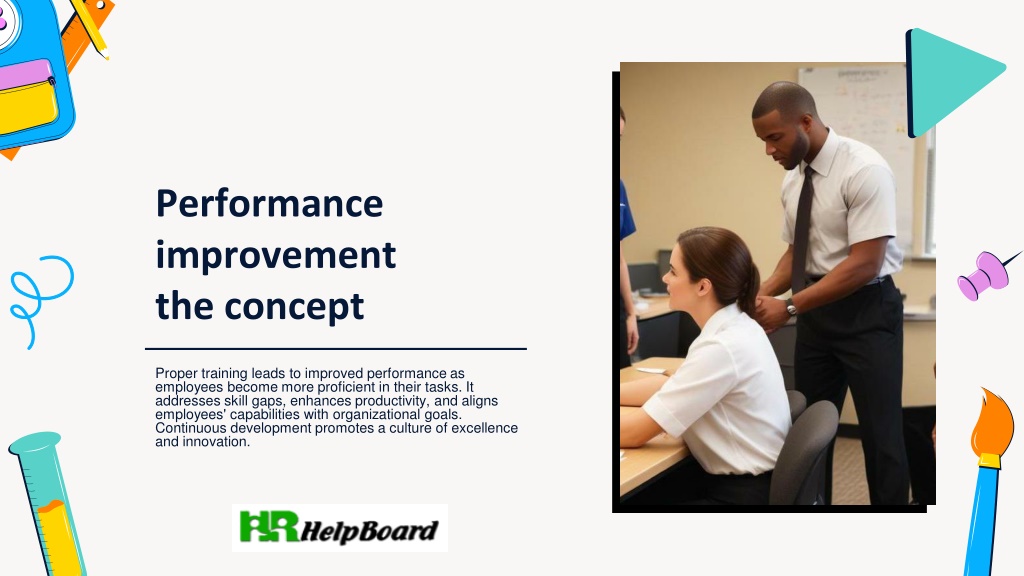 Performance improvement the concept

Proper training leads to improved performance as employees become more proficient in their tasks. It addresses skill gaps, enhances productivity, and aligns employees' capabilities with organizational goals. Continuous development promotes a culture of excellence and innovation.

HR HelpBoard